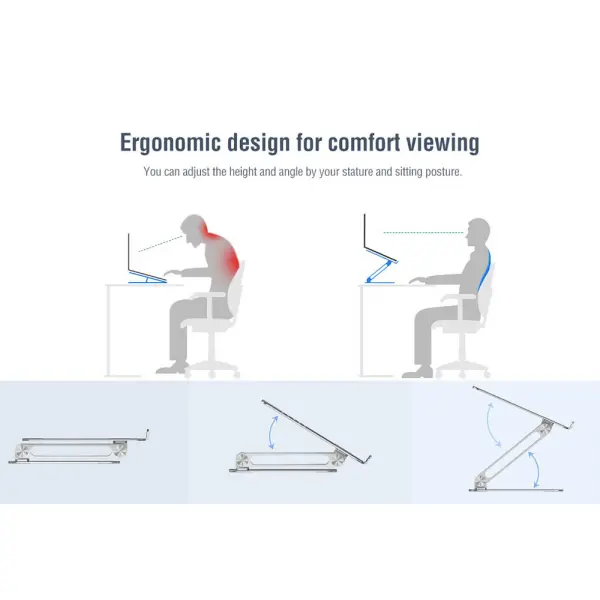 Ergonomic design for comfort viewing

You can adjust the height and angle by your stature and sitting posture.